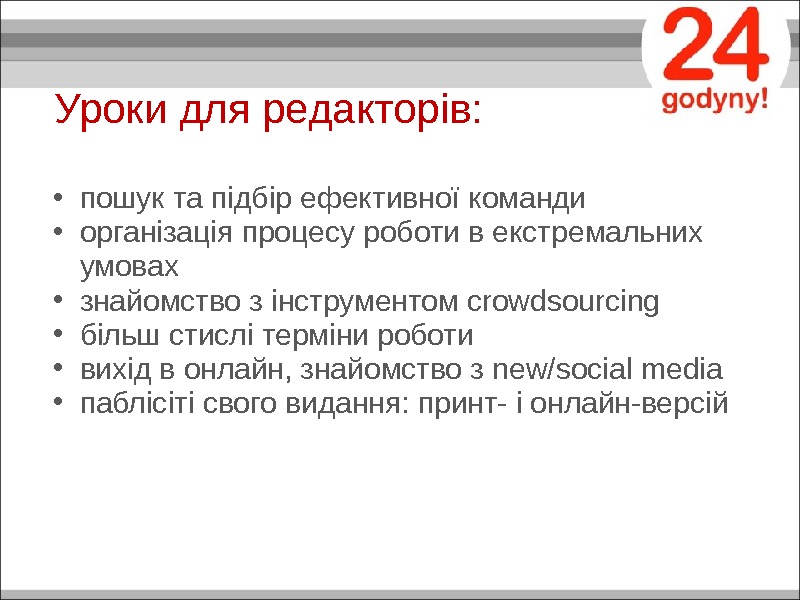 24
godyny!

Уроки для редакторів:

• пошук та підбір ефективної команди
• організація процесу роботи в екстремальних умовах
• знайомство з інструментом crowdsourcing
• більш стислі терміни роботи
• вихід в онлайн, знайомство з new/social media
• паблісіті свого видання: принт- і онлайн-версій